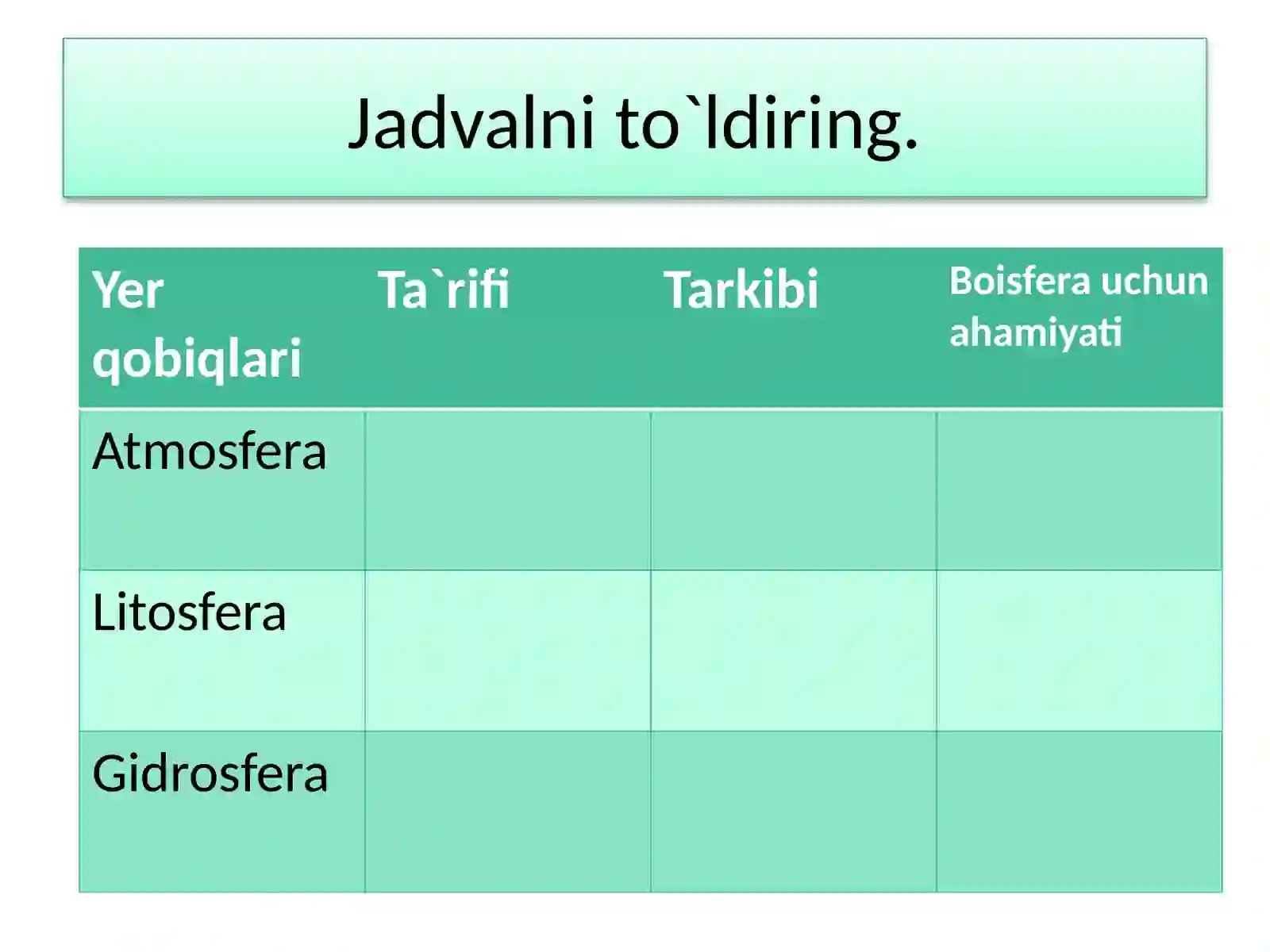 Jadvalni to`ldiring.

| Yer qobiqlari | Ta`rifi | Tarkibi | Boisfera uchun ahamiyati |
|---|---|---|---|
| Atmosfera | | | |
| Litosfera | | | |
| Gidrosfera | | | |